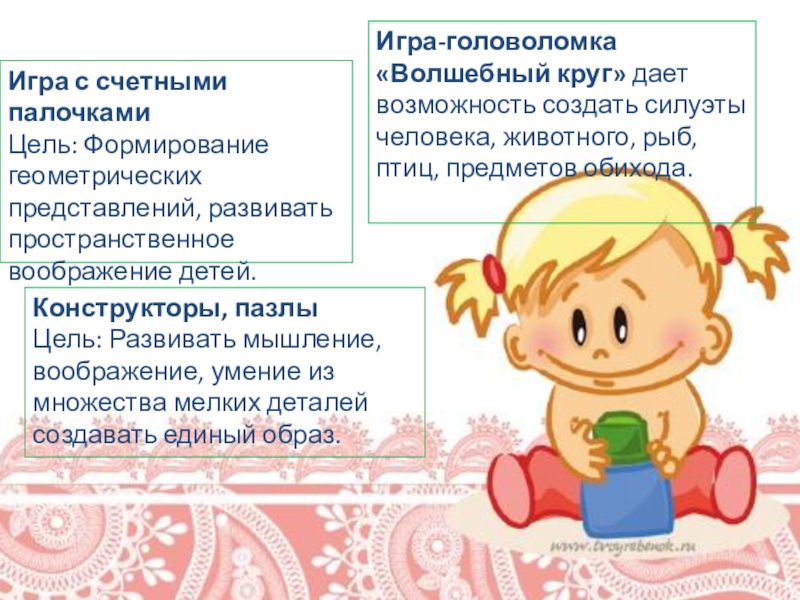 Игра с счетными палочками
Цель: Формирование геометрических представлений, развивать пространственное воображение детей.

Игра-головоломка «Волшебный круг» дает возможность создать силуэты человека, животного, рыб, птиц, предметов обихода.

Конструкторы, пазлы
Цель: Развивать мышление, воображение, умение из множества мелких деталей создавать единый образ.

www.tvoyrebenok.ru